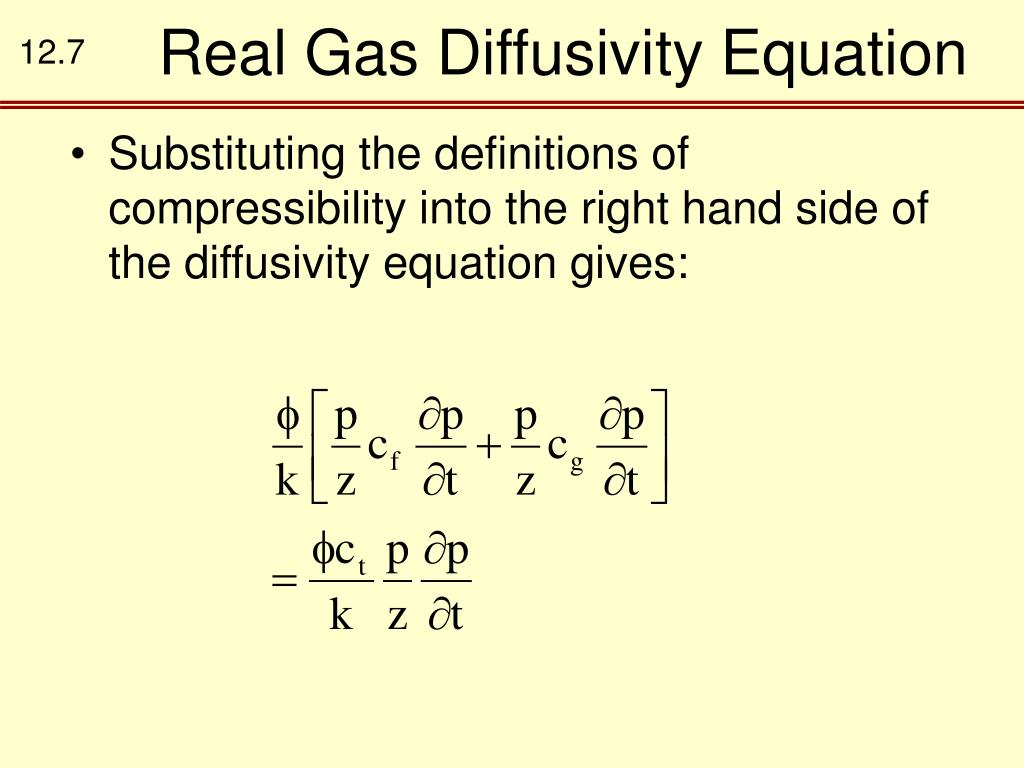 12.7 Real Gas Diffusivity Equation

• Substituting the definitions of compressibility into the right hand side of the diffusivity equation gives:

$\frac{\phi}{k}\left[\frac{p}{z}c_f\frac{\partial p}{\partial t}+\frac{p}{z}c_g\frac{\partial p}{\partial t}\right]$

$=\frac{\phi c_t}{k}\frac{p}{z}\frac{\partial p}{\partial t}$